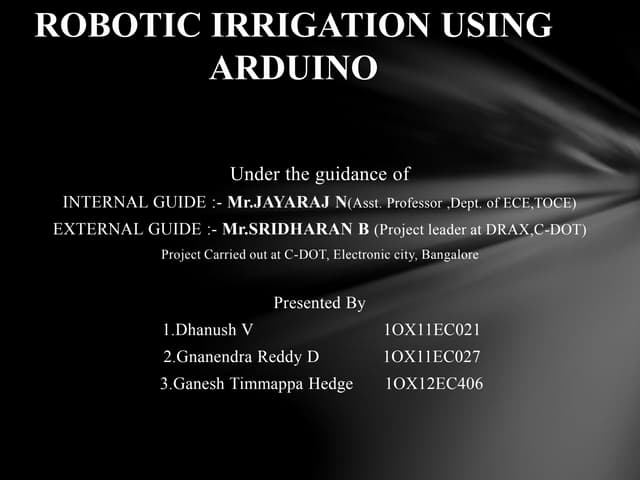 ROBOTIC IRRIGATION USING ARDUINO

Under the guidance of
INTERNAL GUIDE :- Mr.JAYARAJ N(Asst. Professor ,Dept. of ECE,TOCE)
EXTERNAL GUIDE :- Mr.SRIDHARAN B (Project leader at DRAX,C-DOT)
Project Carried out at C-DOT, Electronic city, Bangalore

Presented By
1.Dhanush V 1OX11EC021
2.Gnanendra Reddy D 1OX11EC027
3.Ganesh Timmappa Hedge 1OX12EC406